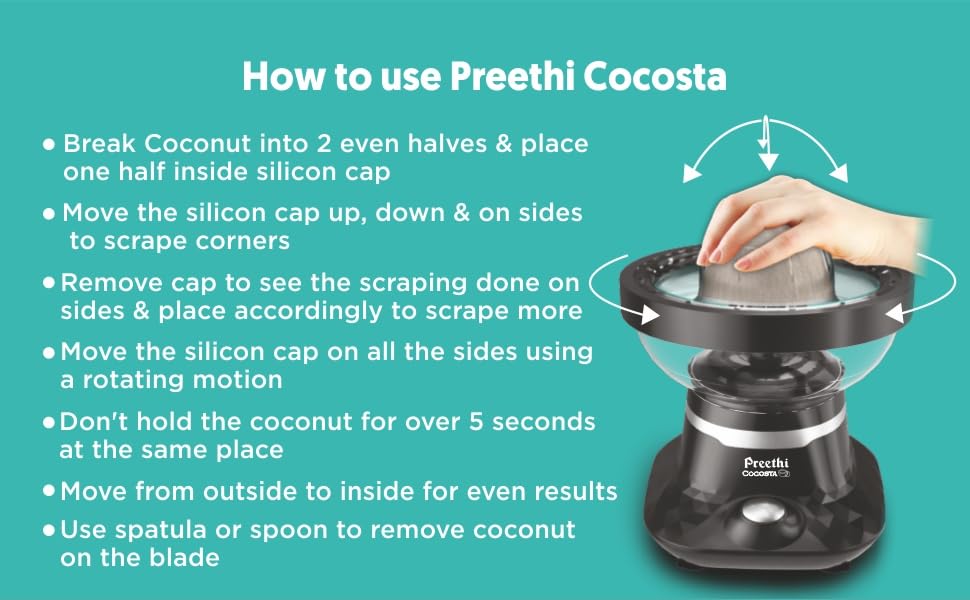 How to use Preethi Cocosta

• Break Coconut into 2 even halves & place one half inside silicon cap

• Move the silicon cap up, down & on sides to scrape corners

• Remove cap to see the scraping done on sides & place accordingly to scrape more

• Move the silicon cap on all the sides using a rotating motion

• Don't hold the coconut for over 5 seconds at the same place

• Move from outside to inside for even results

• Use spatula or spoon to remove coconut on the blade

Preethi
COCOSTA